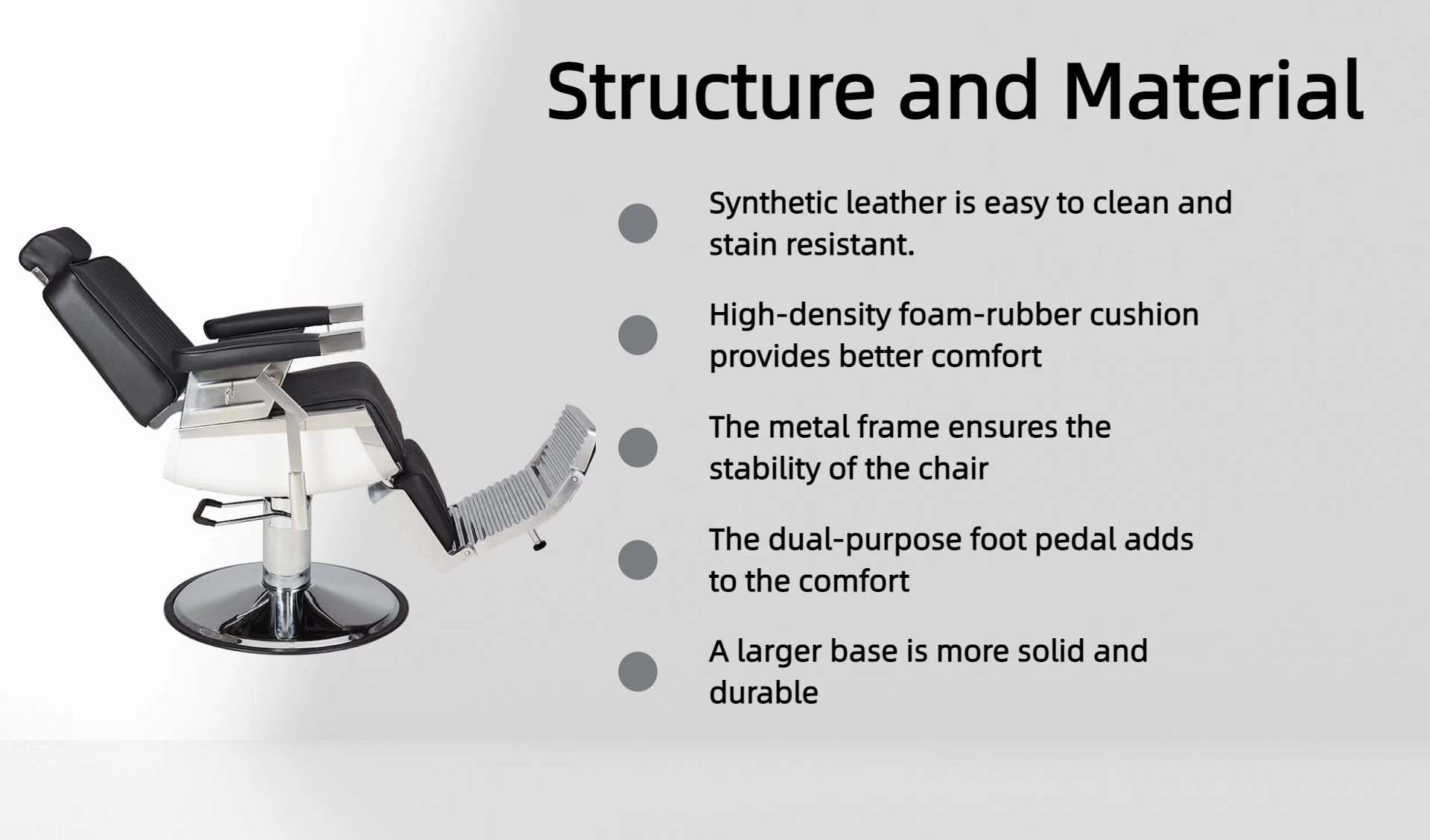 Structure and Material

Synthetic leather is easy to clean and stain resistant.

High-density foam-rubber cushion provides better comfort

The metal frame ensures the stability of the chair

The dual-purpose foot pedal adds to the comfort

A larger base is more solid and durable